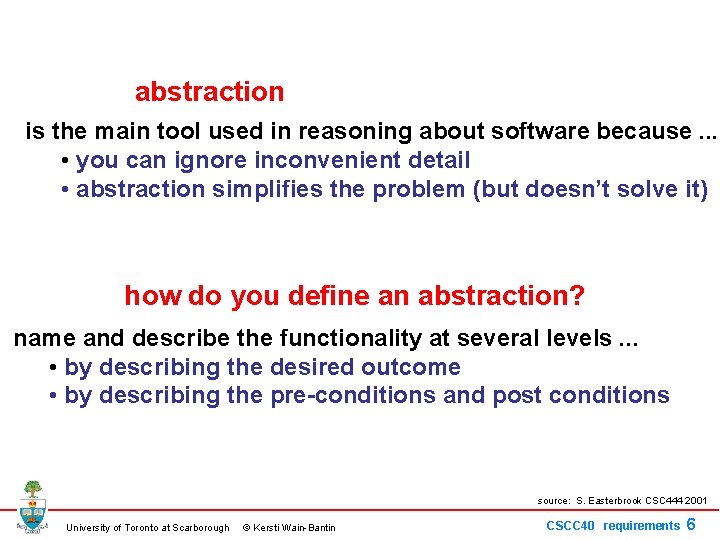 abstraction

is the main tool used in reasoning about software because ...
• you can ignore inconvenient detail
• abstraction simplifies the problem (but doesn't solve it)

how do you define an abstraction?

name and describe the functionality at several levels ...
• by describing the desired outcome
• by describing the pre-conditions and post conditions

source: S. Easterbrook CSC444 2001

University of Toronto at Scarborough © Kersti Wain-Bantin

CSCC40 requirements 6